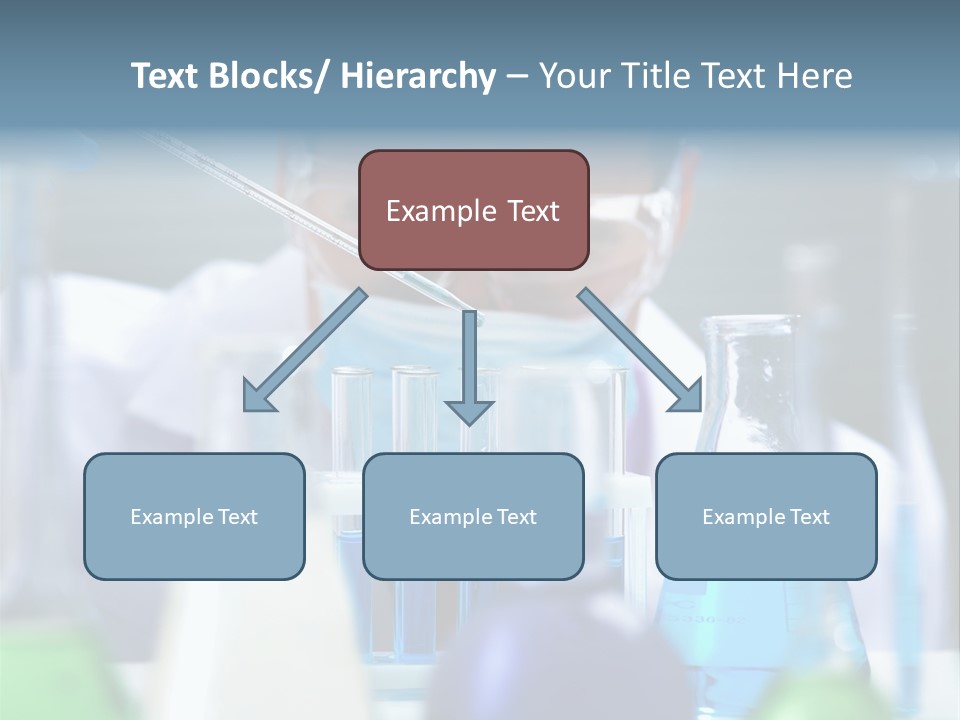 Text Blocks/ Hierarchy – Your Title Text Here

Example Text

Example Text

Example Text

Example Text